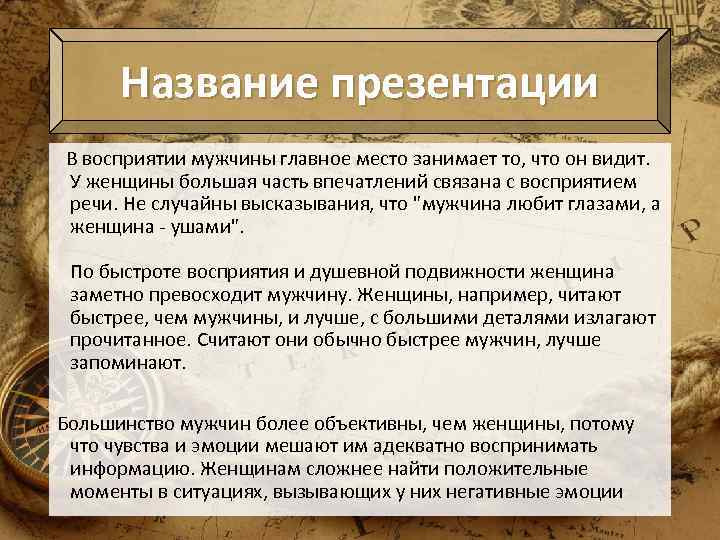 Название презентации

В восприятии мужчины главное место занимает то, что он видит. У женщины большая часть впечатлений связана с восприятием речи. Не случайны высказывания, что "мужчина любит глазами, а женщина - ушами".

По быстроте восприятия и душевной подвижности женщина заметно превосходит мужчину. Женщины, например, читают быстрее, чем мужчины, и лучше, с большими деталями излагают прочитанное. Считают они обычно быстрее мужчин, лучше запоминают.

Большинство мужчин более объективны, чем женщины, потому что чувства и эмоции мешают им адекватно воспринимать информацию. Женщинам сложнее найти положительные моменты в ситуациях, вызывающих у них негативные эмоции